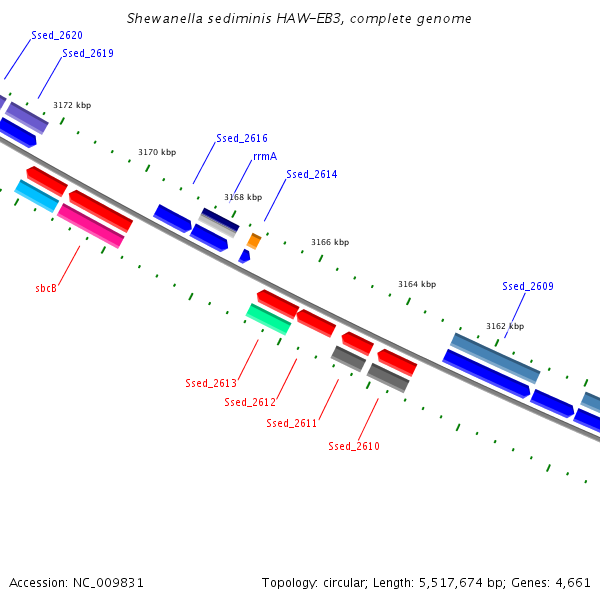 Shewanella sediminis HAW-EB3, complete genome

Ssed_2620
Ssed_2619
3172 kbp
3170 kbp
Ssed_2616
rrmA
Ssed_2614
3168 kbp
3166 kbp
3164 kbp
Ssed_2609
3162 kbp
sbcB
Ssed_2613
Ssed_2612
Ssed_2611
Ssed_2610

Accession: NC_009831
Topology: circular; Length: 5,517,674 bp; Genes: 4,661